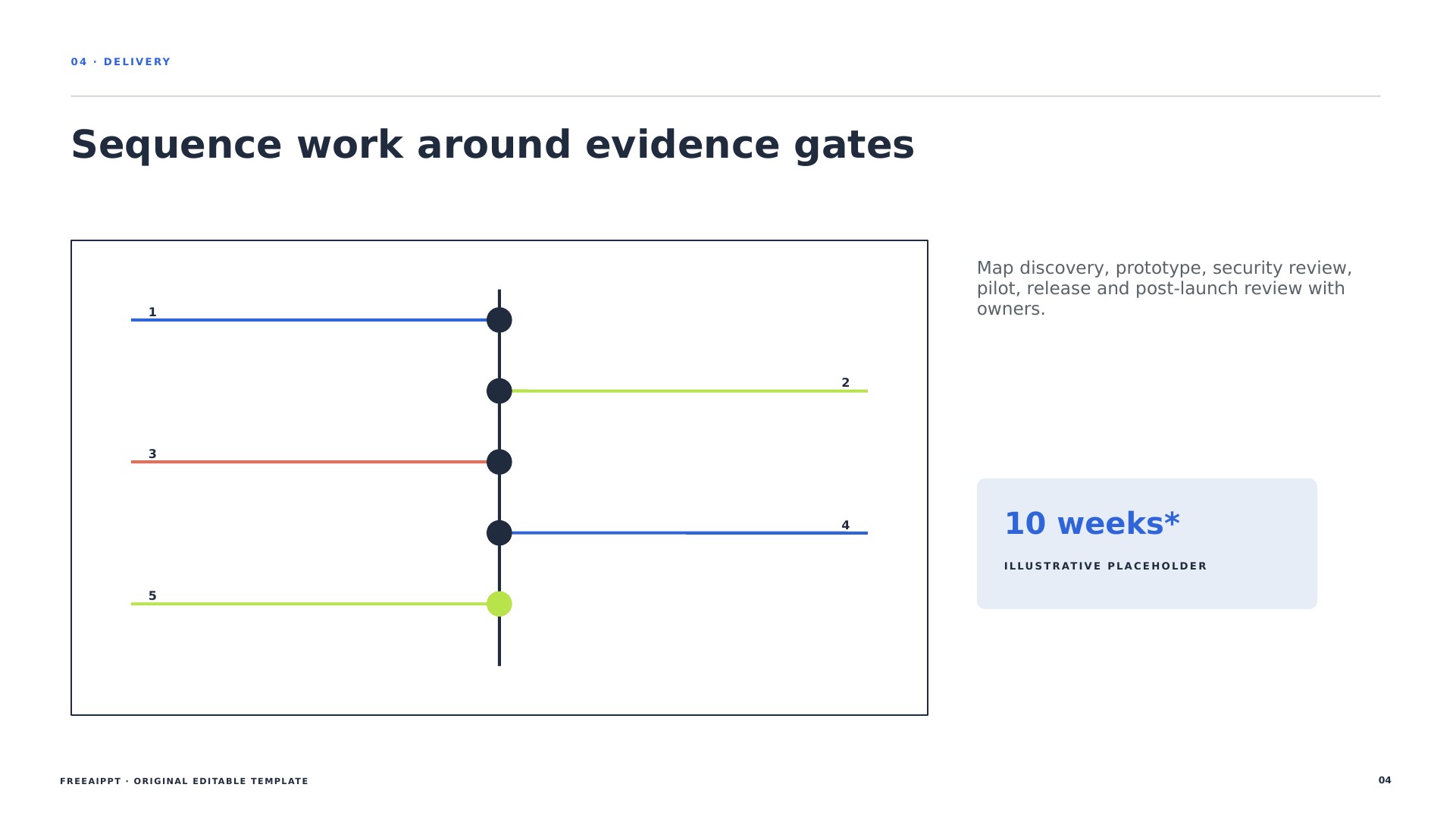 04 · DELIVERY

Sequence work around evidence gates

1

2

3

4

5

Map discovery, prototype, security review, pilot, release and post-launch review with owners.

10 weeks*

ILLUSTRATIVE PLACEHOLDER

FREEAIPPT · ORIGINAL EDITABLE TEMPLATE

04